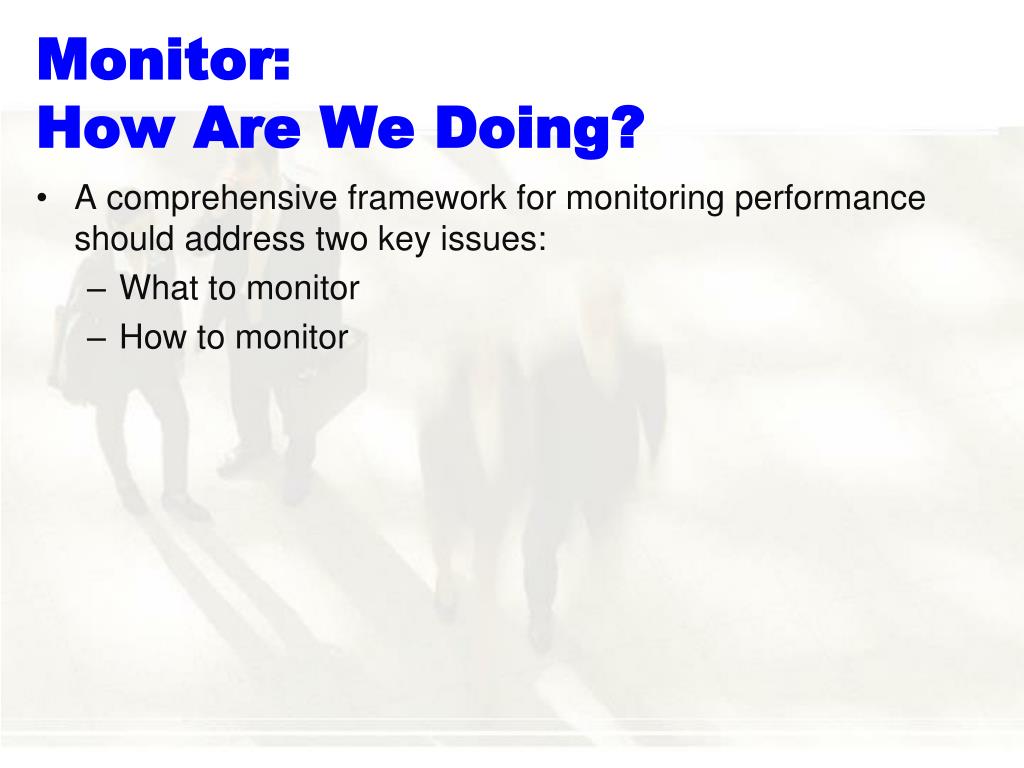 Monitor:
How Are We Doing?

• A comprehensive framework for monitoring performance should address two key issues:
– What to monitor
– How to monitor